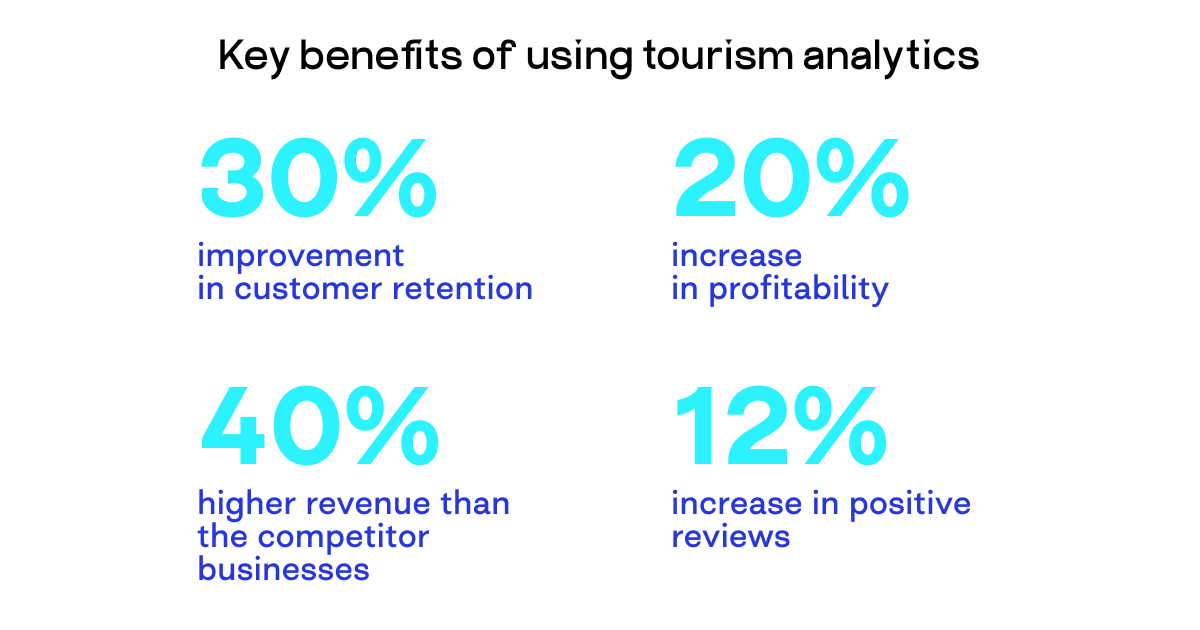 Key benefits of using tourism analytics

30%
improvement in customer retention

20%
increase in profitability

40%
higher revenue than the competitor businesses

12%
increase in positive reviews